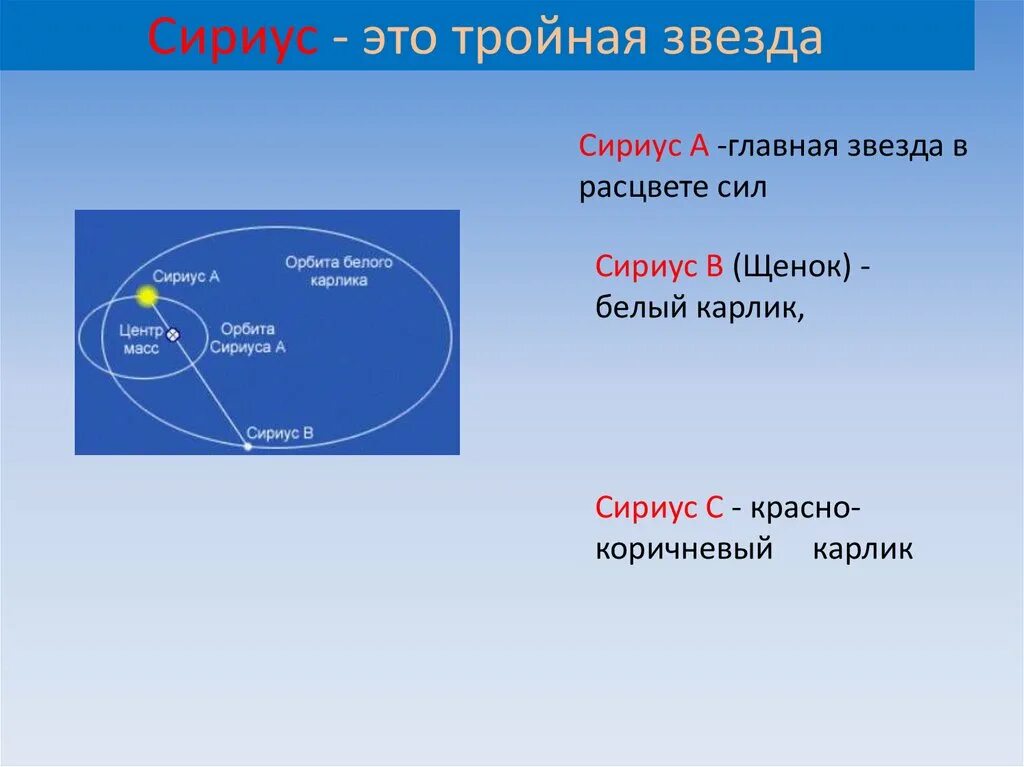 Сириус - это тройная звезда

Сириус А
Орбита белого карлика
Центр масс
Орбита Сириуса А
Сириус В

Сириус А -главная звезда в расцвете сил

Сириус В (Щенок) - белый карлик,

Сириус С - красно-коричневый карлик